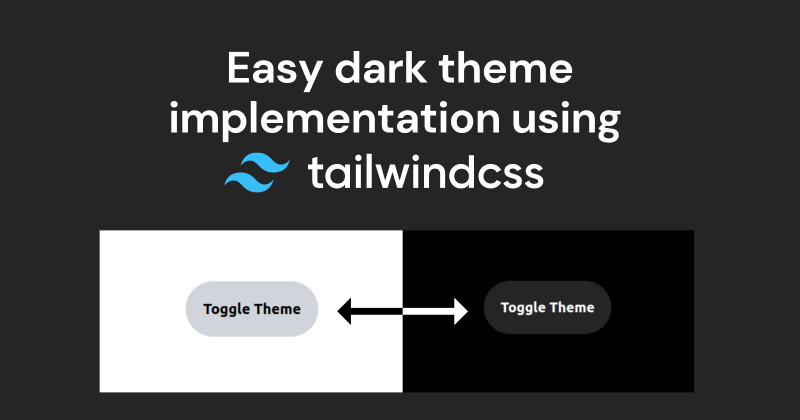 Easy dark theme implementation using tailwindcss

Toggle Theme

Toggle Theme